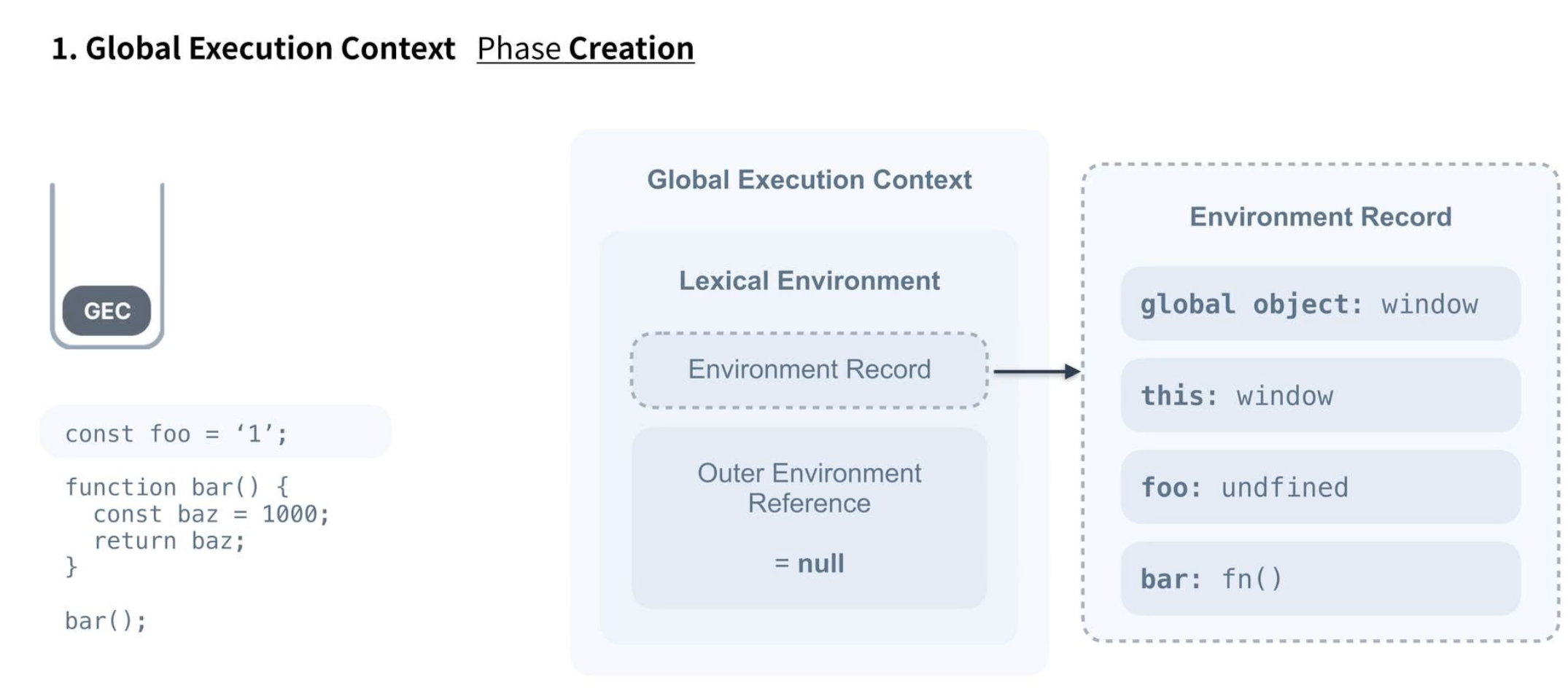 1. Global Execution Context Phase Creation

GEC

const foo = ‘1’;

function bar() {
  const baz = 1000;
  return baz;
}

bar();

Global Execution Context

Lexical Environment

Environment Record

Outer Environment Reference

= null

Environment Record

global object: window

this: window

foo: undfined

bar: fn()